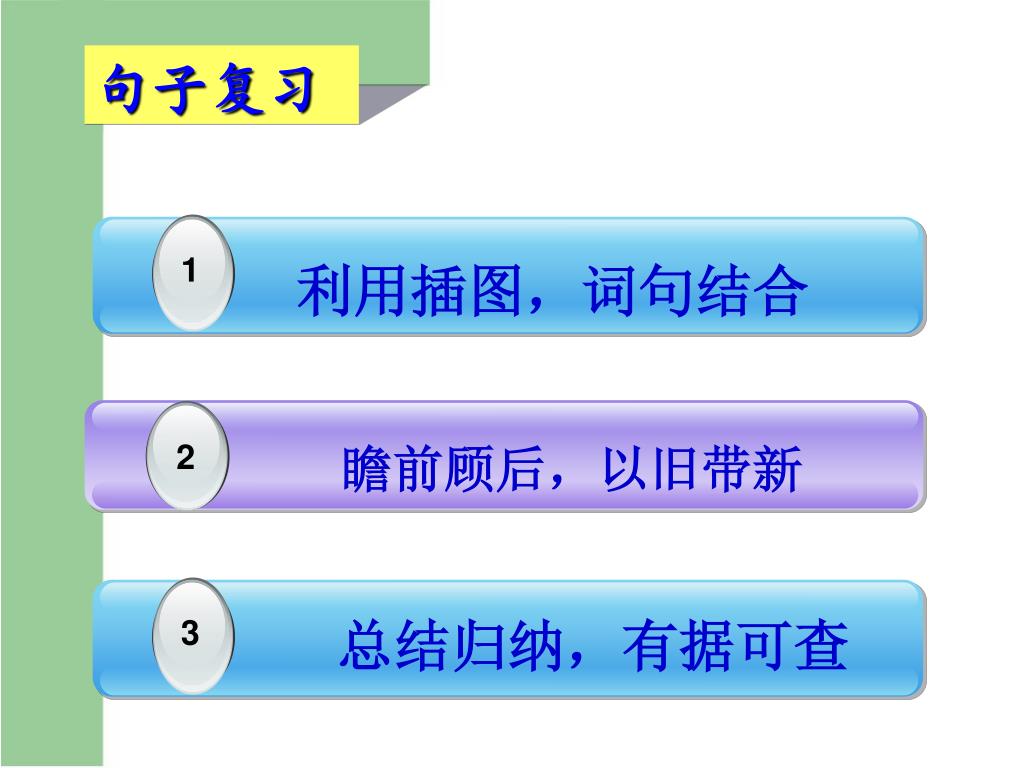 句子复习

1 利用插图，词句结合

2 瞻前顾后，以旧带新

3 总结归纳，有据可查